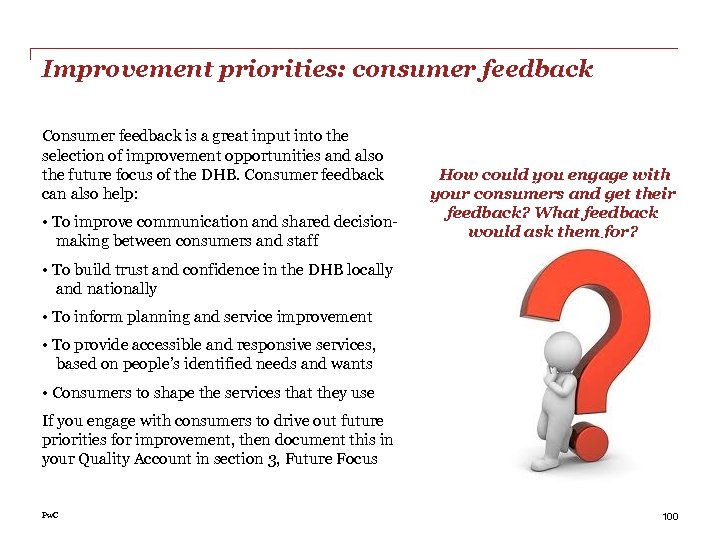 Improvement priorities: consumer feedback

Consumer feedback is a great input into the selection of improvement opportunities and also the future focus of the DHB. Consumer feedback can also help:

• To improve communication and shared decision-making between consumers and staff

• To build trust and confidence in the DHB locally and nationally

• To inform planning and service improvement

• To provide accessible and responsive services, based on people's identified needs and wants

• Consumers to shape the services that they use

If you engage with consumers to drive out future priorities for improvement, then document this in your Quality Account in section 3, Future Focus

How could you engage with your consumers and get their feedback? What feedback would ask them for?

PwC

100